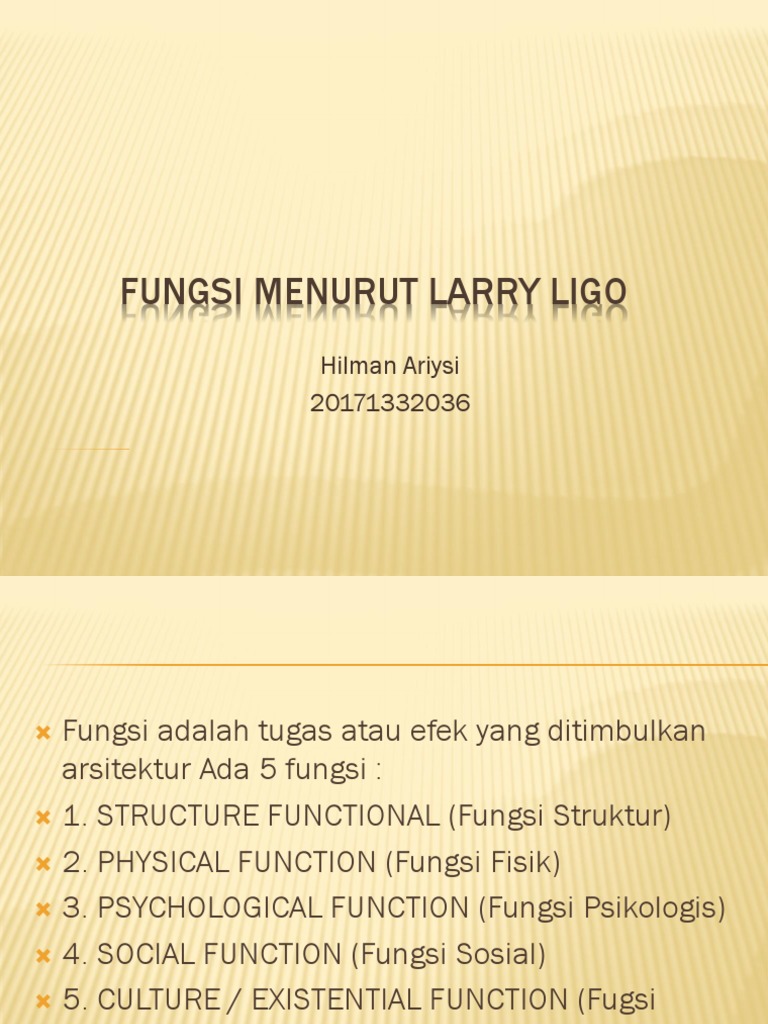 FUNGSI MENURUT LARRY LIGO

Hilman Ariysi
20171332036

Fungsi adalah tugas atau efek yang ditimbulkan arsitektur Ada 5 fungsi :
1. STRUCTURE FUNCTIONAL (Fungsi Struktur)
2. PHYSICAL FUNCTION (Fungsi Fisik)
3. PSYCHOLOGICAL FUNCTION (Fungsi Psikologis)
4. SOCIAL FUNCTION (Fungsi Sosial)
5. CULTURE / EXISTENTIAL FUNCTION (Fugsi